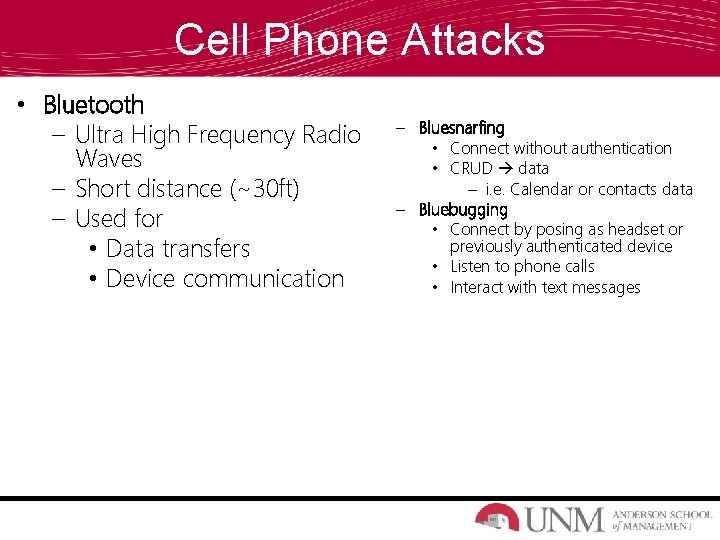 Cell Phone Attacks

• Bluetooth
– Ultra High Frequency Radio Waves
– Short distance (~30ft)
– Used for
• Data transfers
• Device communication

– Bluesnarfing
• Connect without authentication
• CRUD → data
– i.e. Calendar or contacts data
– Bluebugging
• Connect by posing as headset or previously authenticated device
• Listen to phone calls
• Interact with text messages

UNM ANDERSON SCHOOL of MANAGEMENT